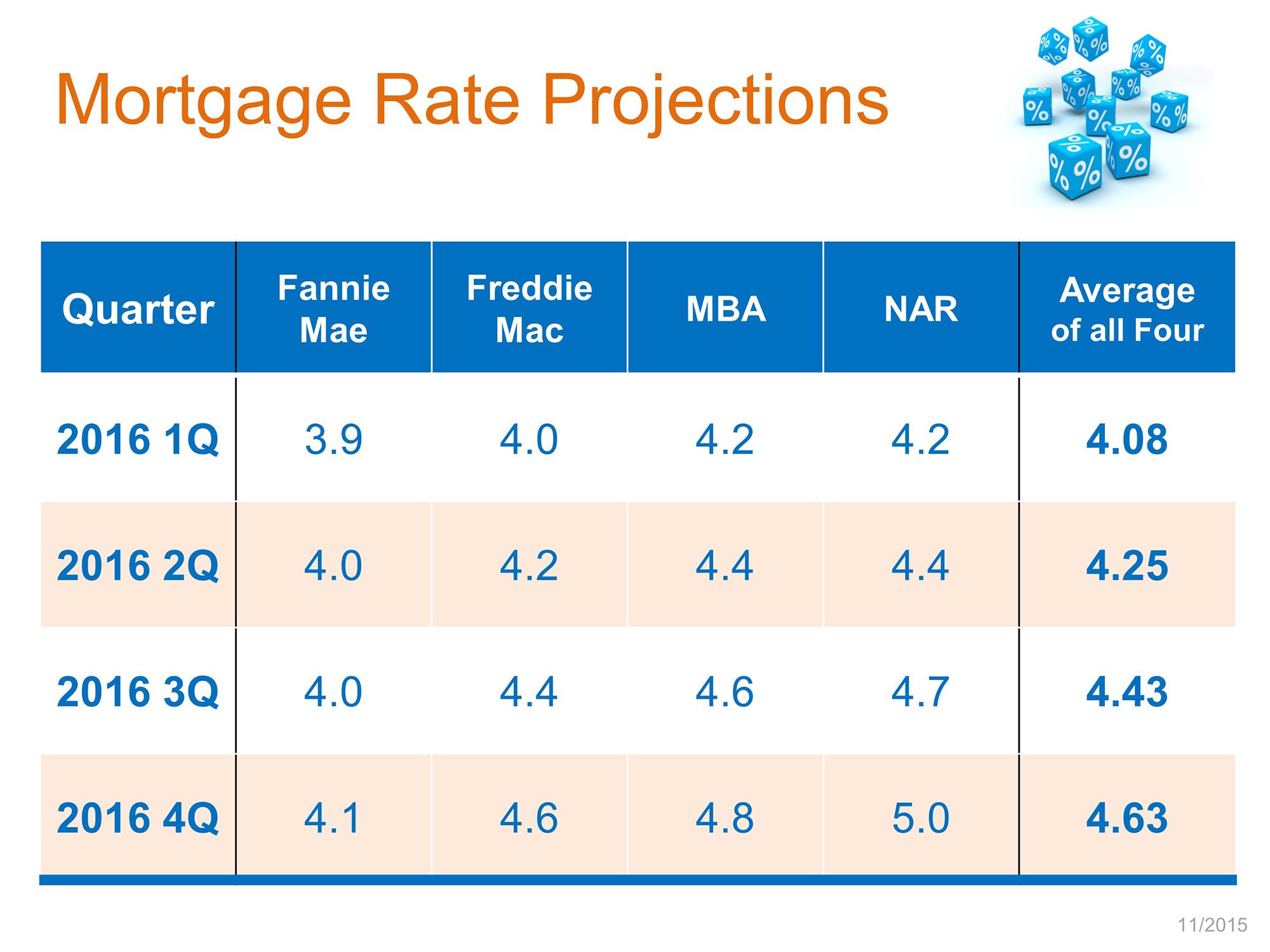 Mortgage Rate Projections

| Quarter | Fannie Mae | Freddie Mac | MBA | NAR | Average of all Four |
|---|---|---|---|---|---|
| 2016 1Q | 3.9 | 4.0 | 4.2 | 4.2 | 4.08 |
| 2016 2Q | 4.0 | 4.2 | 4.4 | 4.4 | 4.25 |
| 2016 3Q | 4.0 | 4.4 | 4.6 | 4.7 | 4.43 |
| 2016 4Q | 4.1 | 4.6 | 4.8 | 5.0 | 4.63 |

11/2015